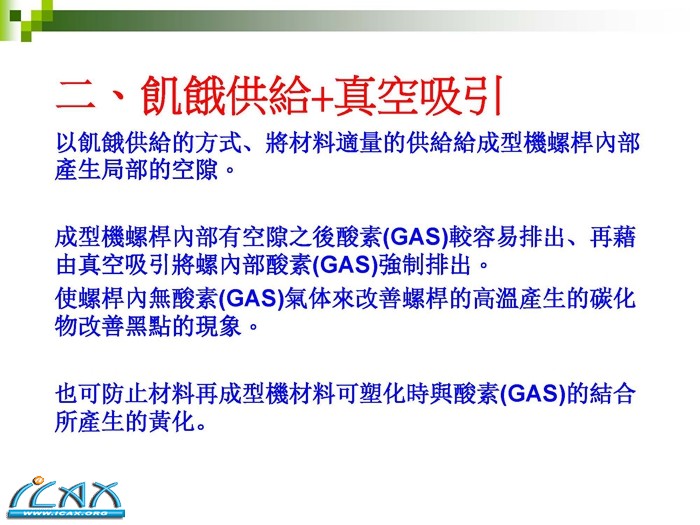 二、飢餓供給+真空吸引

以飢餓供給的方式、將材料適量的供給給成型機螺桿內部產生局部的空隙。

成型機螺桿內部有空隙之後酸素(GAS)較容易排出、再藉由真空吸引將螺內部酸素(GAS)強制排出。

使螺桿內無酸素(GAS)氣体來改善螺桿的高溫產生的碳化物改善黑點的現象。

也可防止材料再成型機材料可塑化時與酸素(GAS)的結合所產生的黃化。

ICAX
WWW.ICAX.ORG